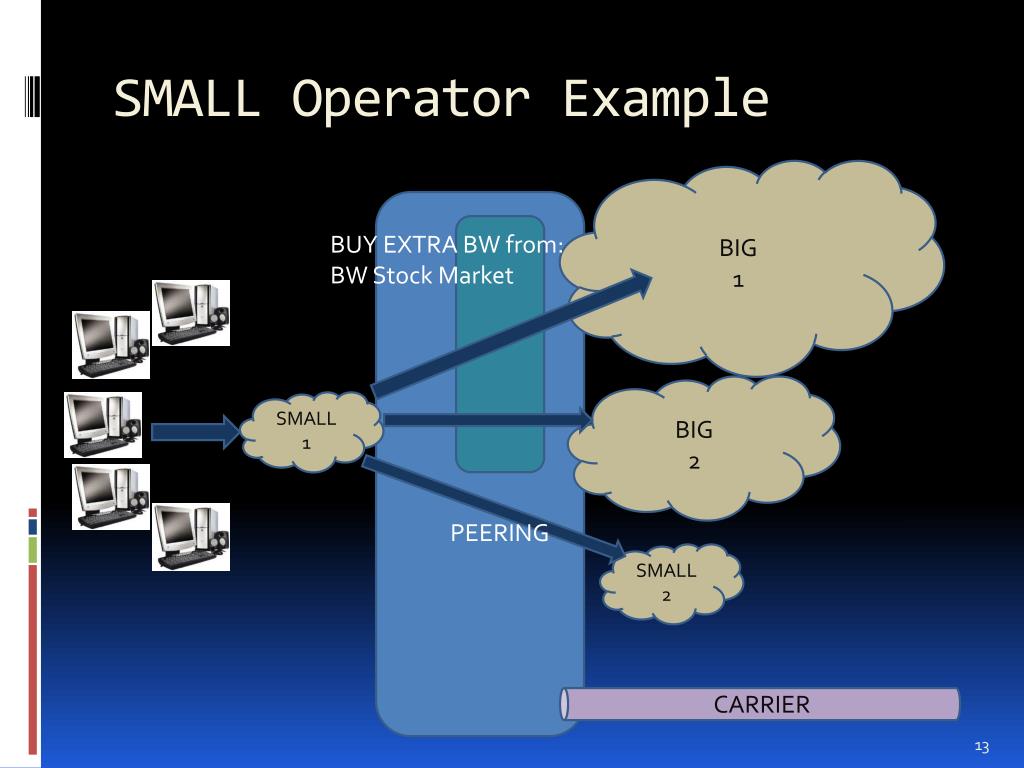 SMALL Operator Example

BUY EXTRA BW from:
BW Stock Market

BIG
1

SMALL
1

BIG
2

PEERING

SMALL
2

CARRIER

13